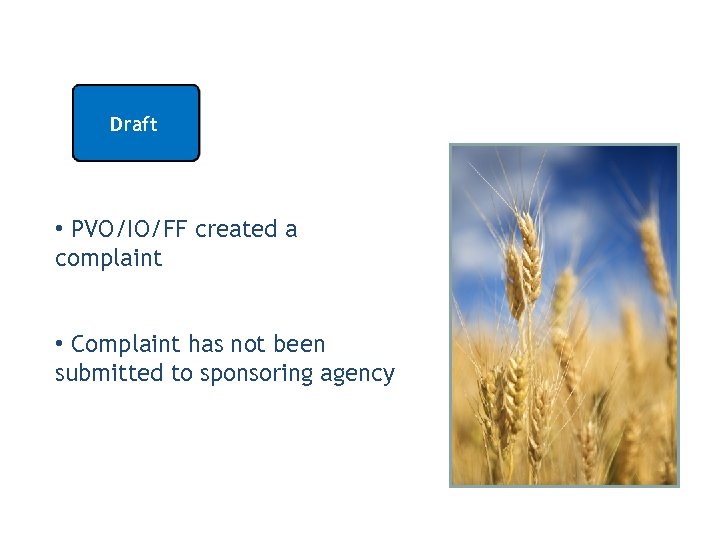 Draft

• PVO/IO/FF created a complaint

• Complaint has not been submitted to sponsoring agency